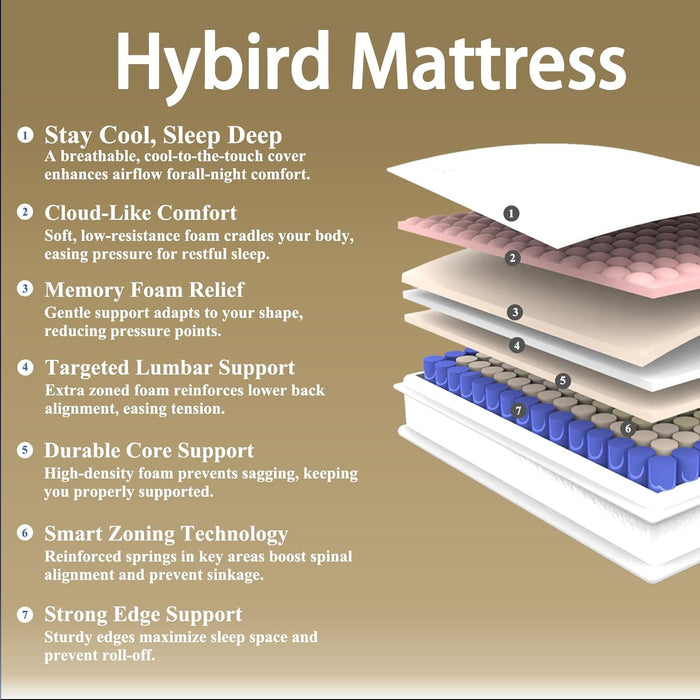 Hybird Mattress

1 Stay Cool, Sleep Deep
A breathable, cool-to-the-touch cover enhances airflow forall-night comfort.

2 Cloud-Like Comfort
Soft, low-resistance foam cradles your body, easing pressure for restful sleep.

3 Memory Foam Relief
Gentle support adapts to your shape, reducing pressure points.

4 Targeted Lumbar Support
Extra zoned foam reinforces lower back alignment, easing tension.

5 Durable Core Support
High-density foam prevents sagging, keeping you properly supported.

6 Smart Zoning Technology
Reinforced springs in key areas boost spinal alignment and prevent sinkage.

7 Strong Edge Support
Sturdy edges maximize sleep space and prevent roll-off.

1
2
3
4
5
7
6